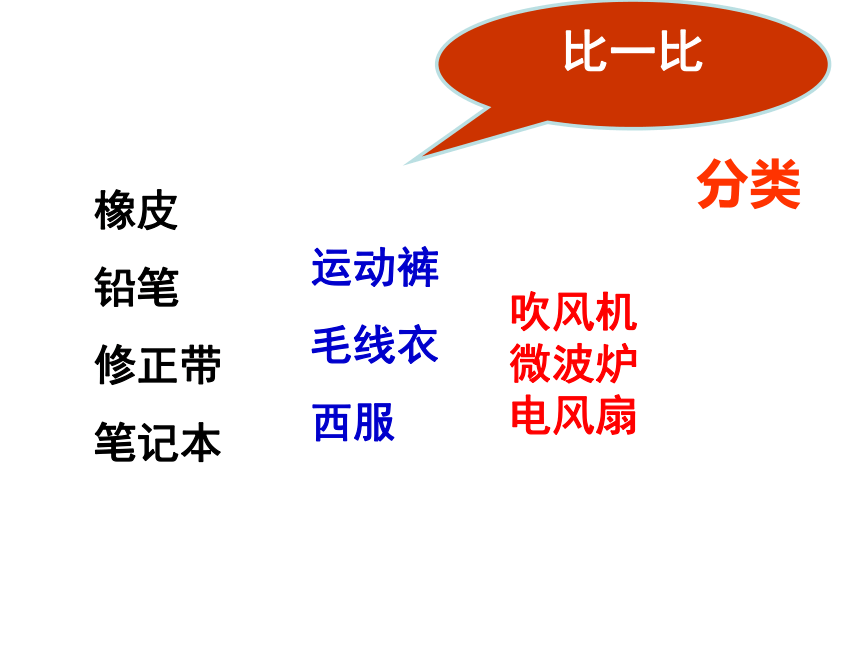 比一比

分类

橡皮
铅笔
修正带
笔记本

运动裤
毛线衣
西服

吹风机
微波炉
电风扇